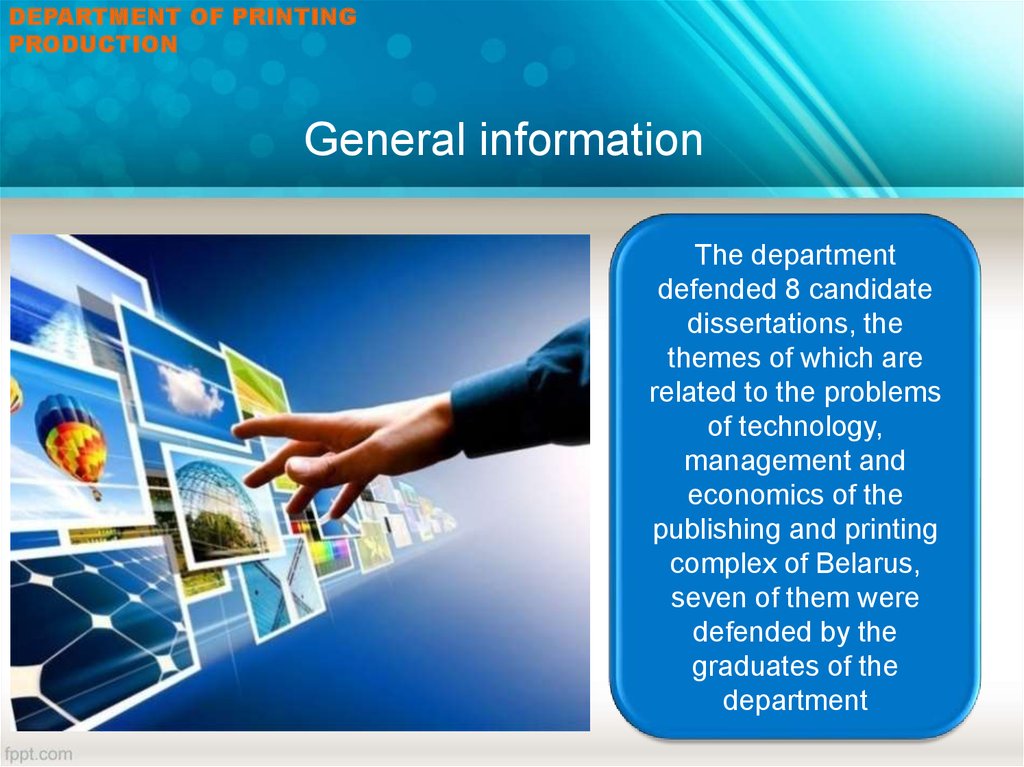 DEPARTMENT OF PRINTING PRODUCTION

General information

The department defended 8 candidate dissertations, the themes of which are related to the problems of technology, management and economics of the publishing and printing complex of Belarus, seven of them were defended by the graduates of the department

fppt.com